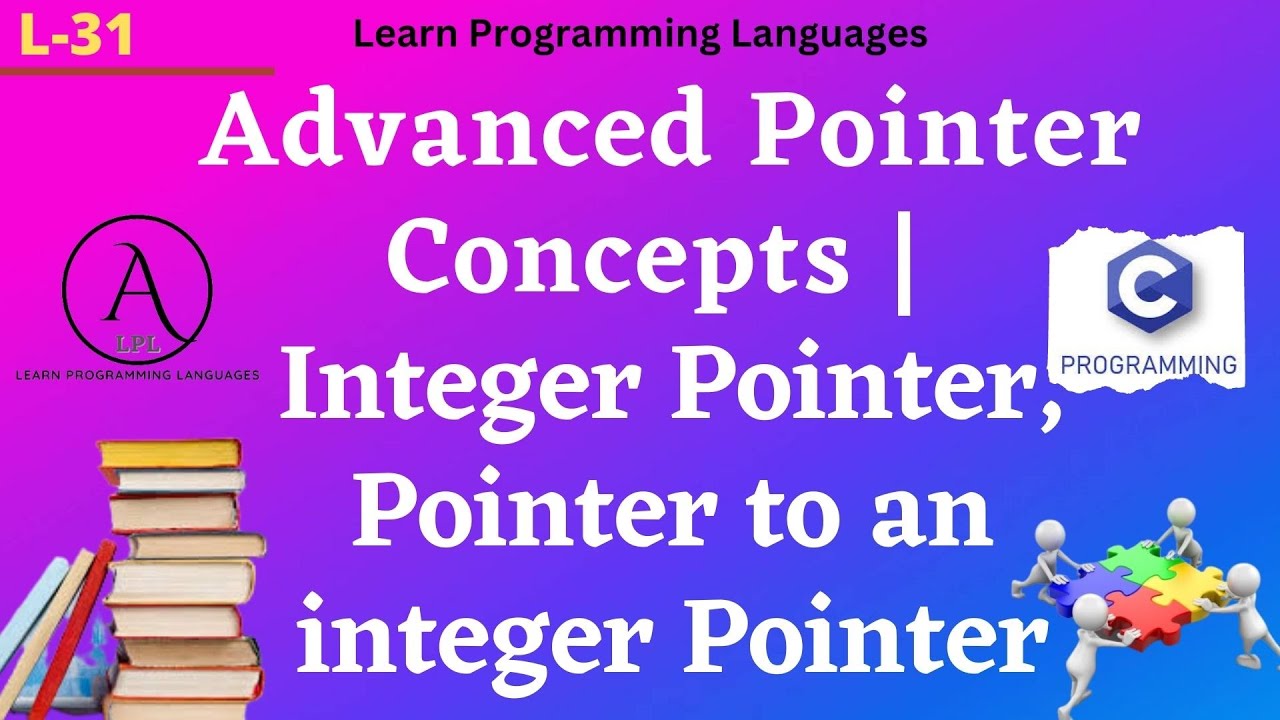 L-31

Learn Programming Languages

Advanced Pointer Concepts | Integer Pointer, Pointer to an integer Pointer

A
LPL
LEARN PROGRAMMING LANGUAGES

C
PROGRAMMING